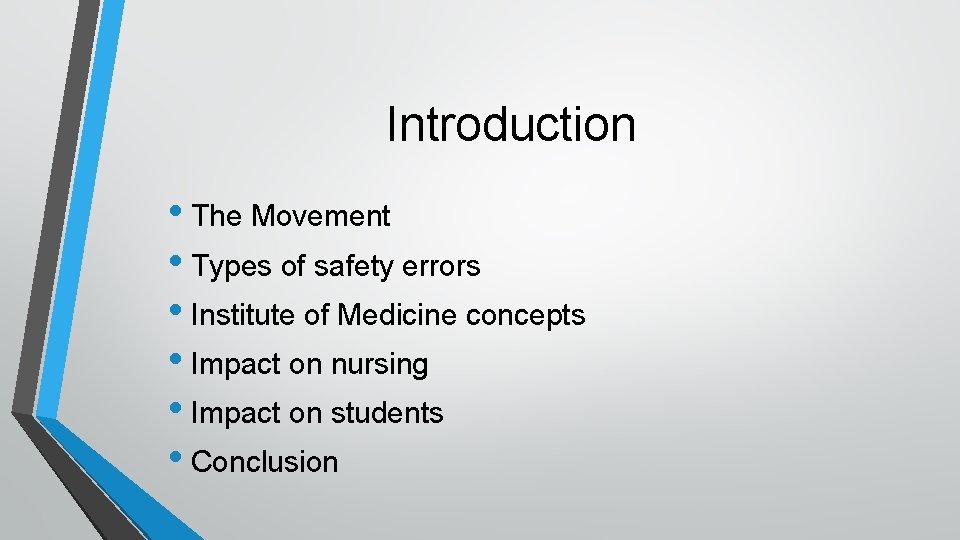 Introduction

• The Movement
• Types of safety errors
• Institute of Medicine concepts
• Impact on nursing
• Impact on students
• Conclusion